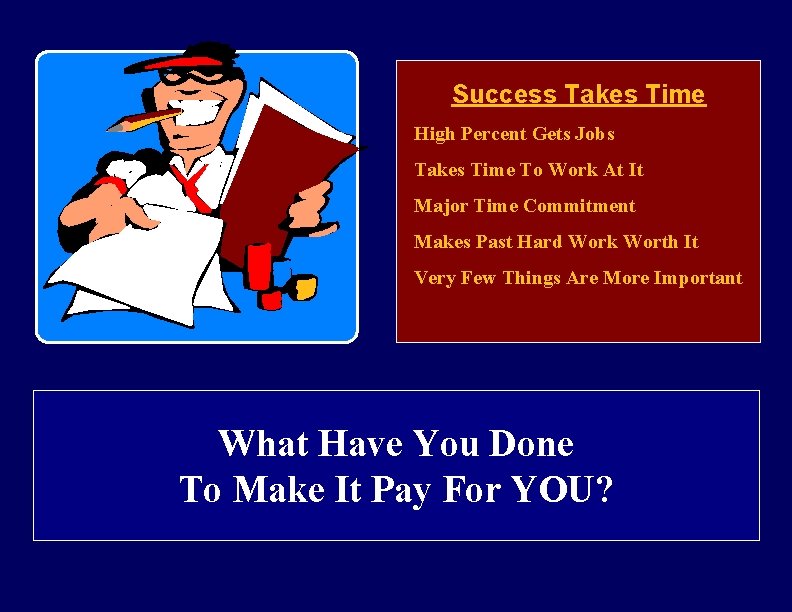 Success Takes Time

High Percent Gets Jobs

Takes Time To Work At It

Major Time Commitment

Makes Past Hard Work Worth It

Very Few Things Are More Important

What Have You Done
To Make It Pay For YOU?